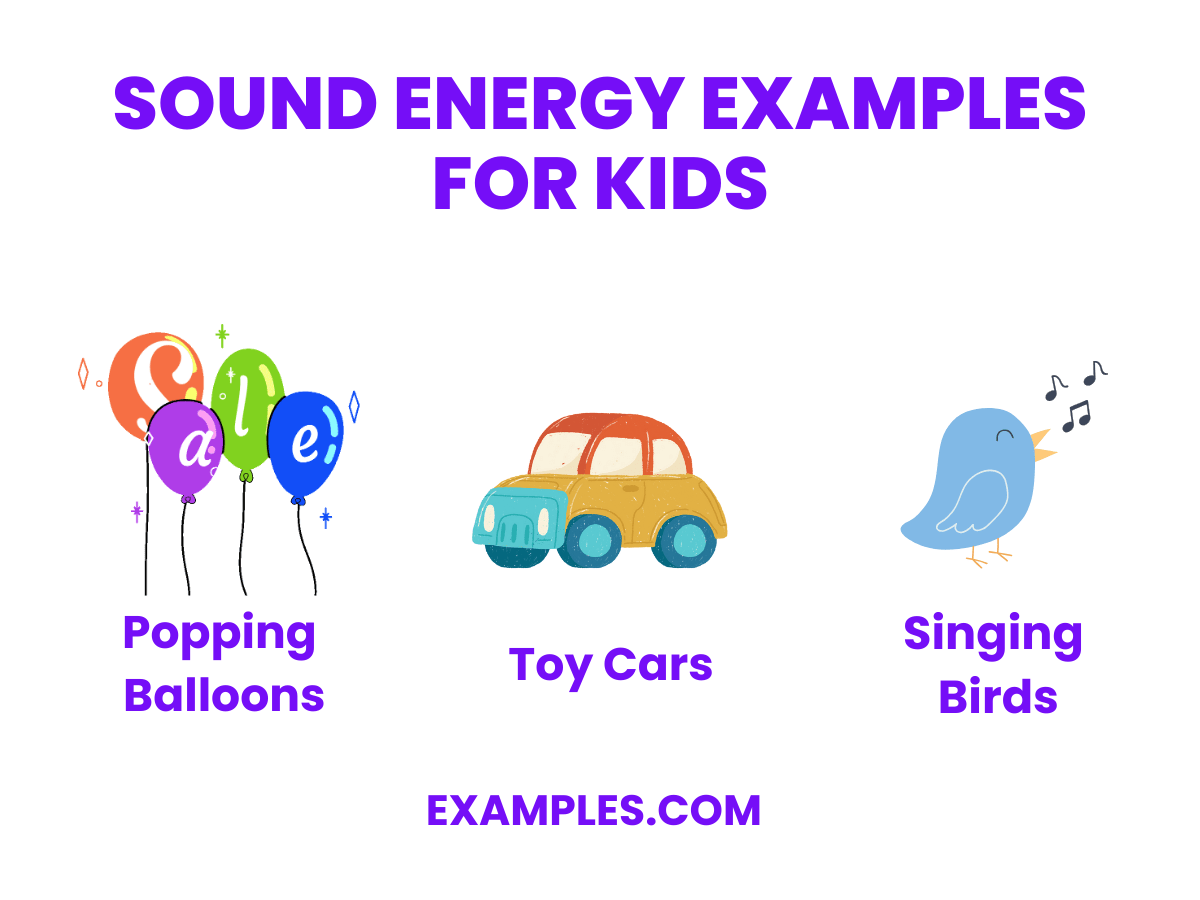 SOUND ENERGY EXAMPLES FOR KIDS

Sale

Popping Balloons

Toy Cars

Singing Birds

EXAMPLES.COM